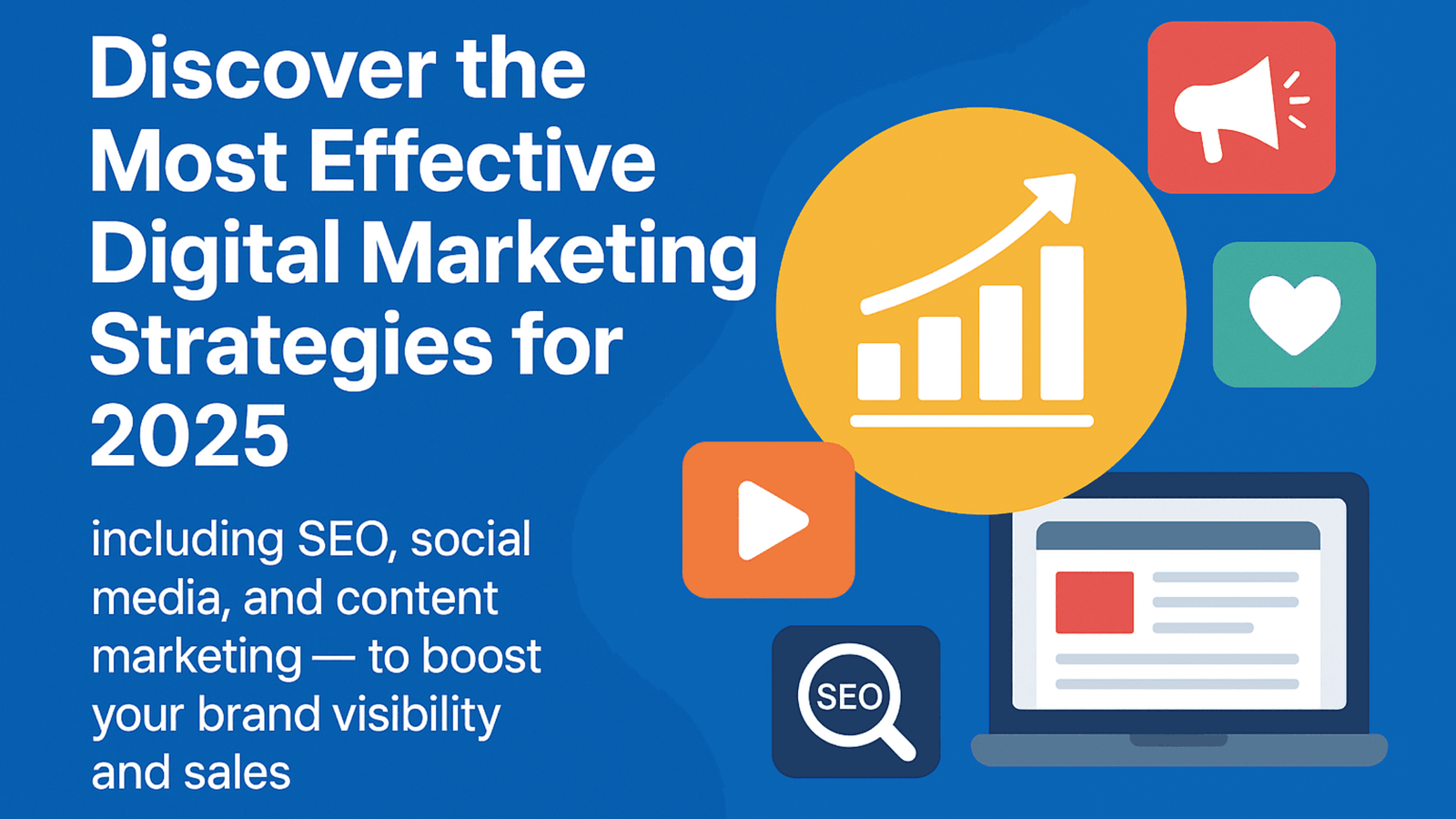 Discover the Most Effective Digital Marketing Strategies for 2025

including SEO, social media, and content marketing — to boost your brand visibility and sales

SEO